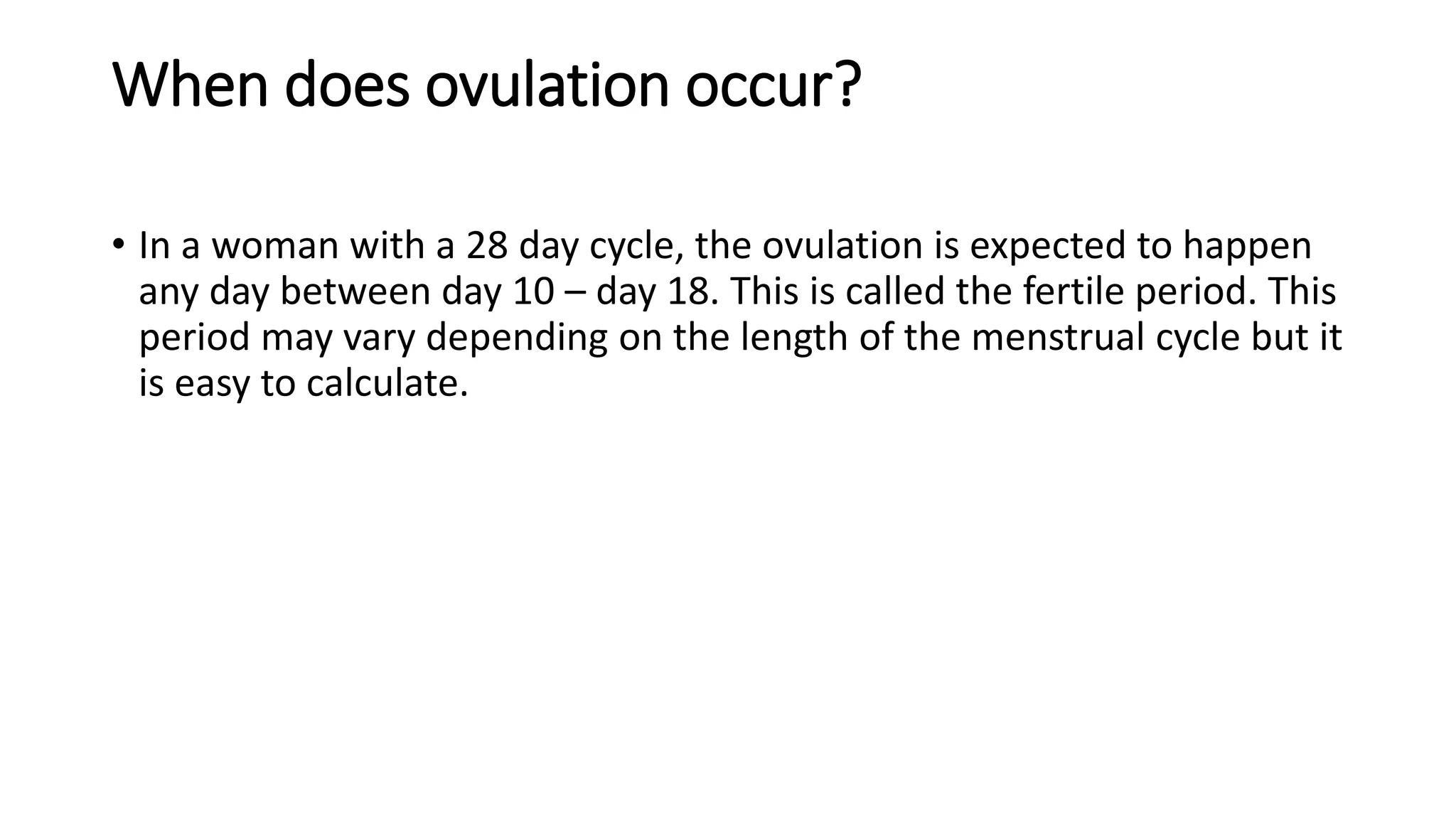 When does ovulation occur?

• In a woman with a 28 day cycle, the ovulation is expected to happen any day between day 10 – day 18. This is called the fertile period. This period may vary depending on the length of the menstrual cycle but it is easy to calculate.